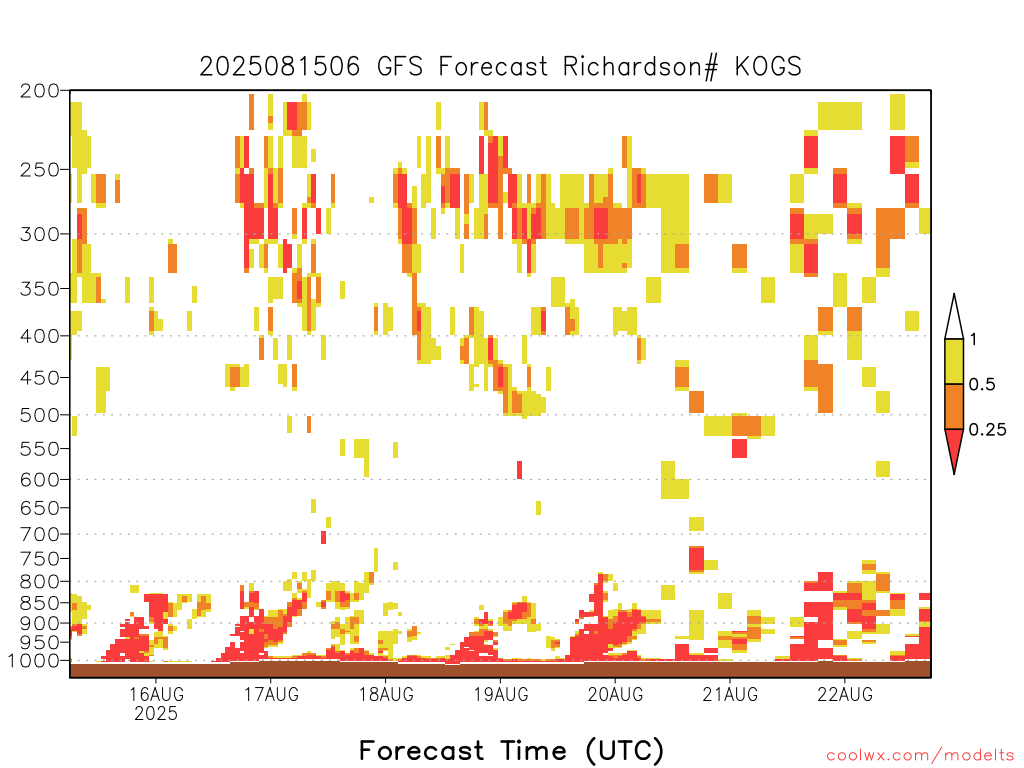 2025081506 GFS Forecast Richardson# KOGS

200
250
300
350
400
450
500
550
600
650
700
750
800
850
900
950
1000

1
0.5
0.25

16AUG
2025
17AUG
18AUG
19AUG
20AUG
21AUG
22AUG

Forecast Time (UTC)

coolwx.com/modelts